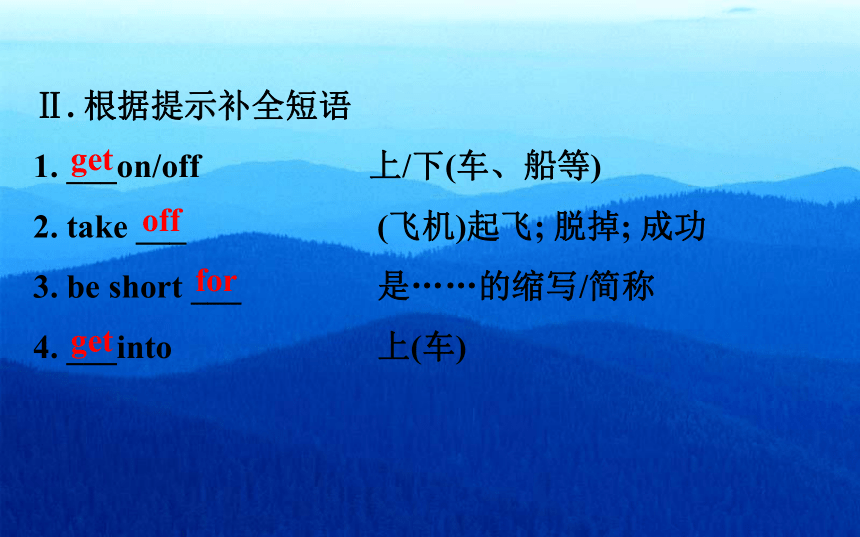 Ⅱ. 根据提示补全短语

1. get on/off 上/下(车、船等)

2. take off (飞机)起飞; 脱掉; 成功

3. be short for 是……的缩写/简称

4. get into 上(车)